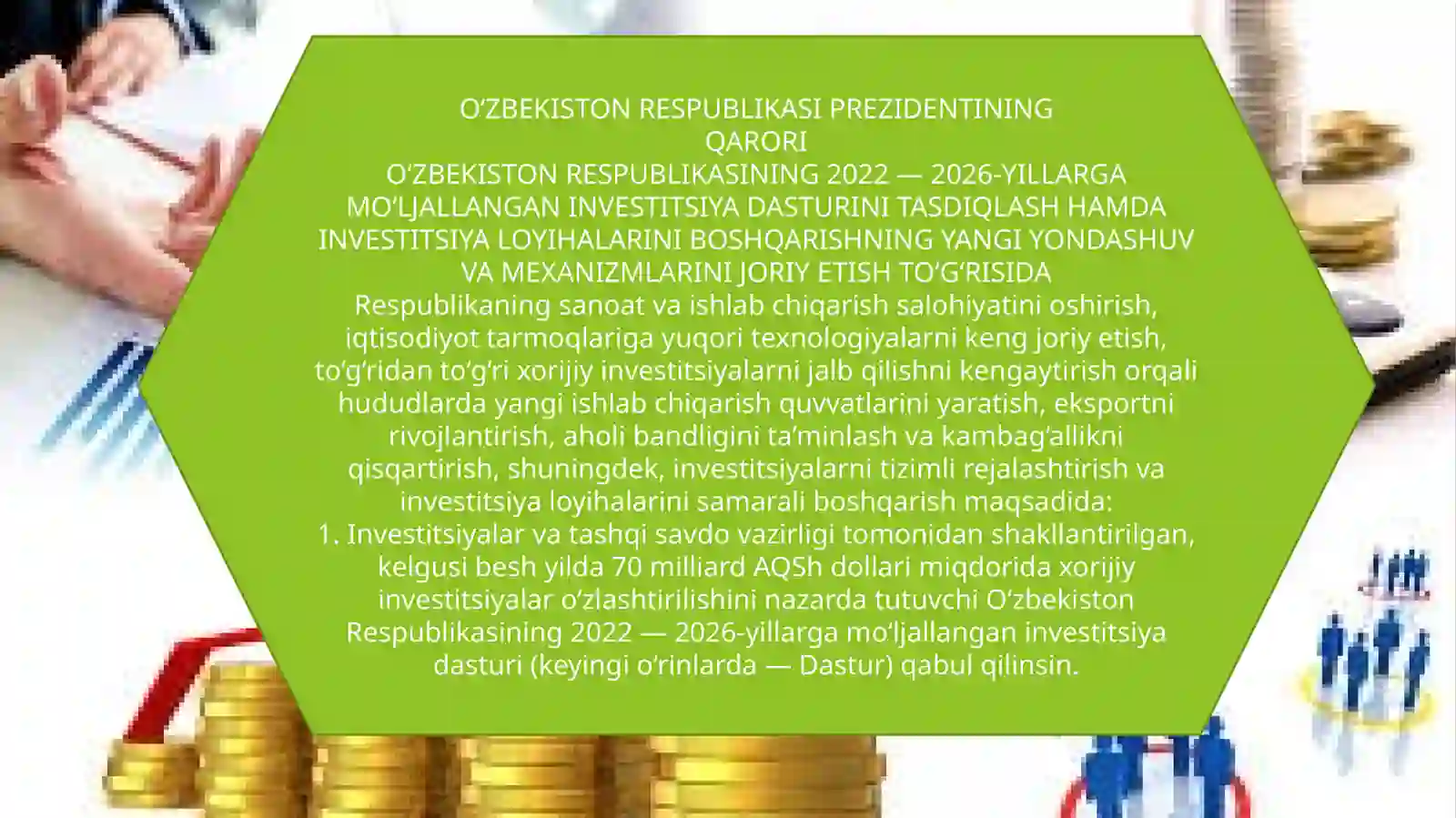 O‘ZBEKISTON RESPUBLIKASI PREZIDENTINING
QARORI
O‘ZBEKISTON RESPUBLIKASINING 2022 — 2026-YILLARGA MO‘LJALLANGAN INVESTITSIYA DASTURINI TASDIQLASH HAMDA INVESTITSIYA LOYIHALARINI BOSHQARISHNING YANGI YONDASHUV VA MEXANIZMLARINI JORIY ETISH TO‘G‘RISIDA
Respublikaning sanoat va ishlab chiqarish salohiyatini oshirish, iqtisodiyot tarmoqlariga yuqori texnologiyalarni keng joriy etish, to‘g‘ridan to‘g‘ri xorijiy investitsiyalarni jalb qilishni kengaytirish orqali hududlarda yangi ishlab chiqarish quvvatlarini yaratish, eksportni rivojlantirish, aholi bandligini ta’minlash va kambag‘allikni qisqartirish, shuningdek, investitsiyalarni tizimli rejalashtirish va investitsiya loyihalarini samarali boshqarish maqsadida:
1. Investitsiyalar va tashqi savdo vazirligi tomonidan shakllantirilgan, kelgusi besh yilda 70 milliard AQSh dollari miqdorida xorijiy investitsiyalar o‘zlashtirilishini nazarda tutuvchi O‘zbekiston Respublikasining 2022 — 2026-yillarga mo‘ljallangan investitsiya dasturi (keyingi o‘rinlarda — Dastur) qabul qilinsin.